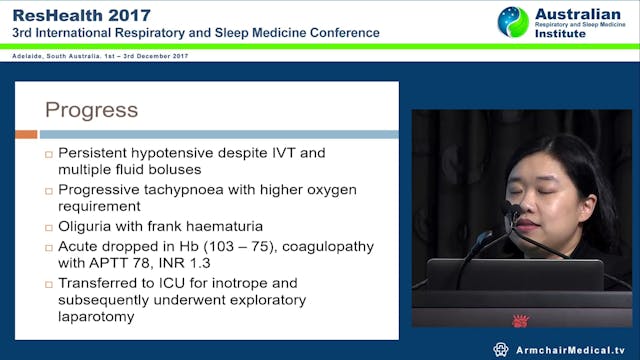 ResHealth 2017
3rd International Respiratory and Sleep Medicine Conference

Australian
Respiratory and Sleep Medicine
Institute

Adelaide, South Australia. 1st – 3rd December 2017

Progress

□ Persistent hypotensive despite IVT and multiple fluid boluses
□ Progressive tachypnoea with higher oxygen requirement
□ Oliguria with frank haematuria
□ Acute dropped in Hb (103 – 75), coagulopathy with APTT 78, INR 1.3
□ Transferred to ICU for inotrope and subsequently underwent exploratory laparotomy

ArmchairMedical.tv